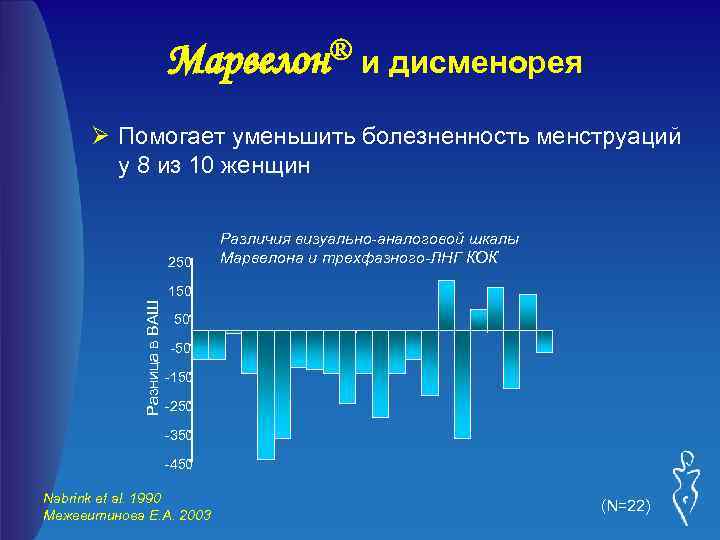 Марвелон® и дисменорея

➢ Помогает уменьшить болезненность менструаций у 8 из 10 женщин

Различия визуально-аналоговой шкалы Марвелона и трехфазного-ЛНГ КОК

250
150
50
-50
-150
-250
-350
-450

Разница в ВАШ

Nabrink et al. 1990
Межевитинова Е.А. 2003

(N=22)